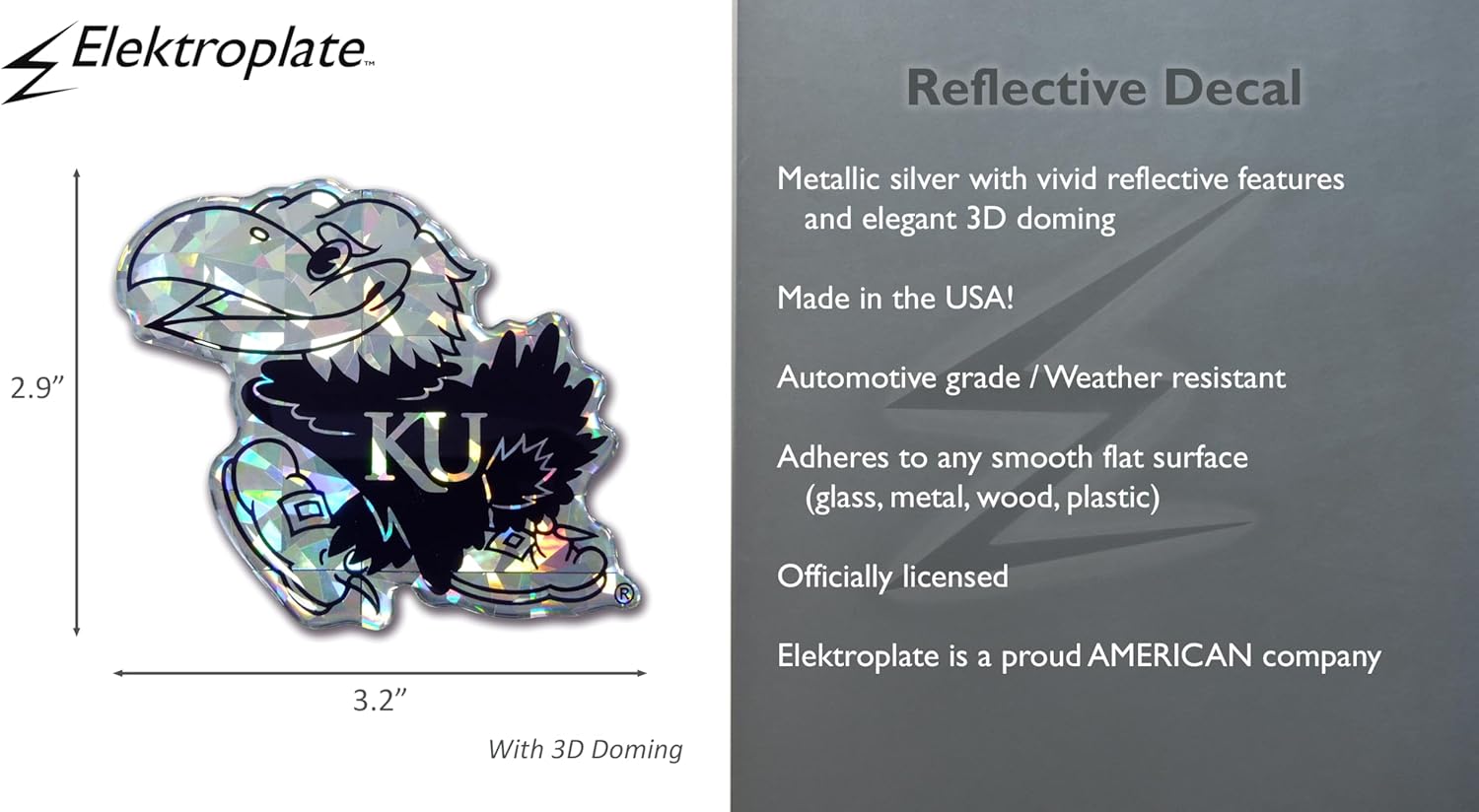 Elektroplate™

2.9”

KU

®

3.2”

With 3D Doming

Reflective Decal

Metallic silver with vivid reflective features and elegant 3D doming

Made in the USA!

Automotive grade / Weather resistant

Adheres to any smooth flat surface (glass, metal, wood, plastic)

Officially licensed

Elektroplate is a proud AMERICAN company